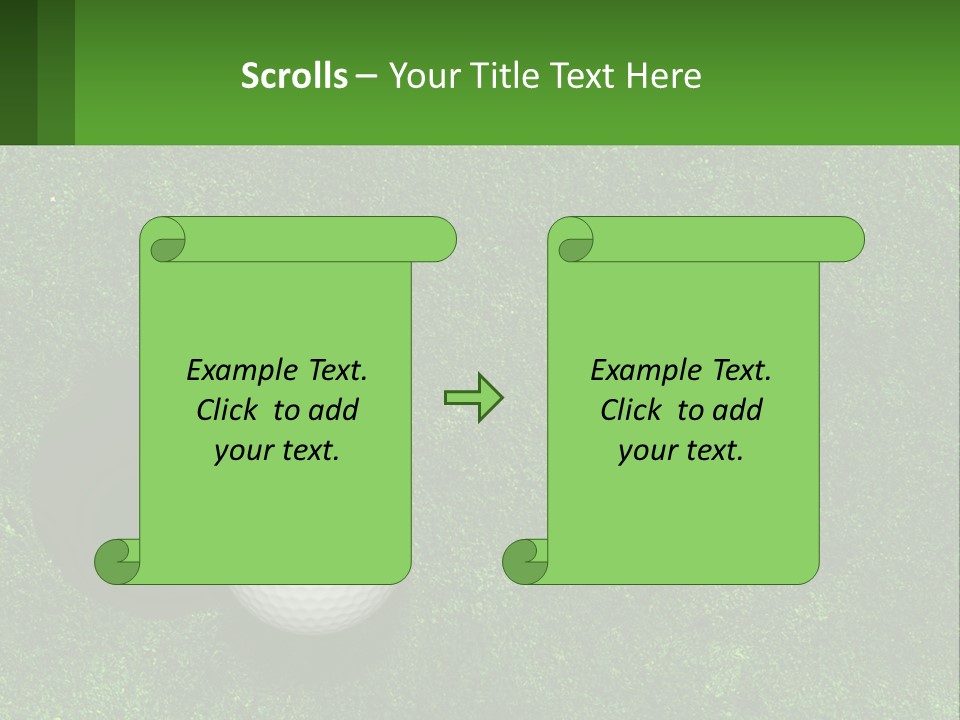 Scrolls – Your Title Text Here

Example Text. Click to add your text.

Example Text. Click to add your text.